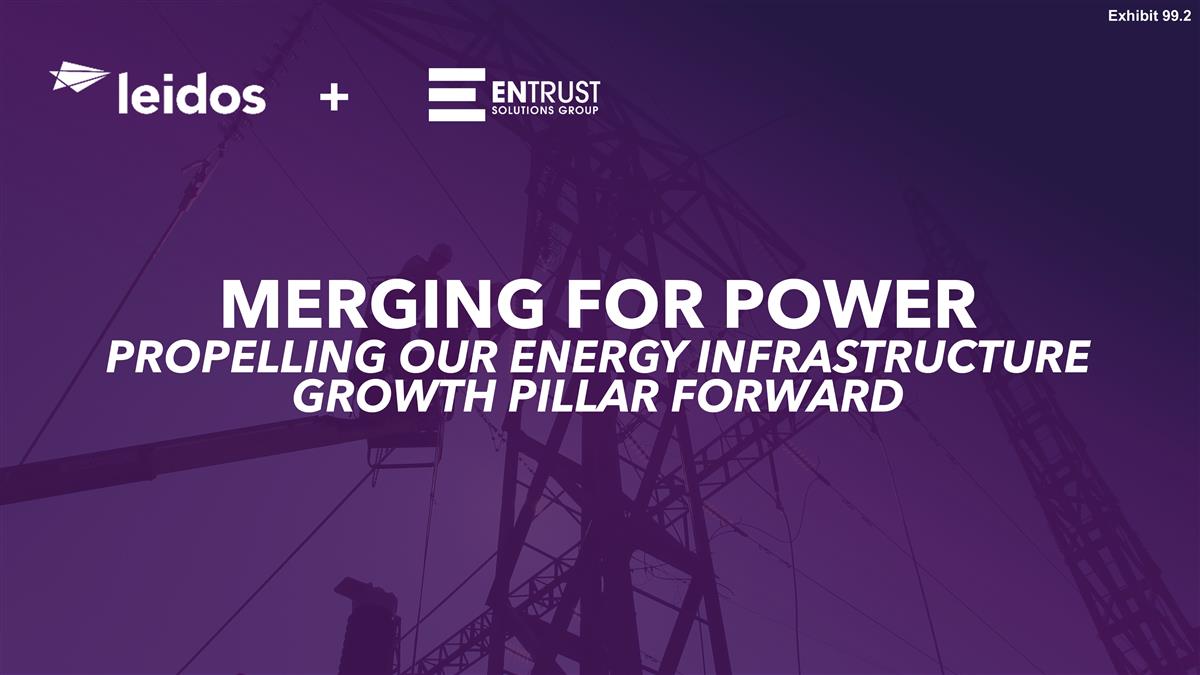 Exhibit 99.2

leidos + ENTRUST SOLUTIONS GROUP

MERGING FOR POWER

PROPELLING OUR ENERGY INFRASTRUCTURE GROWTH PILLAR FORWARD